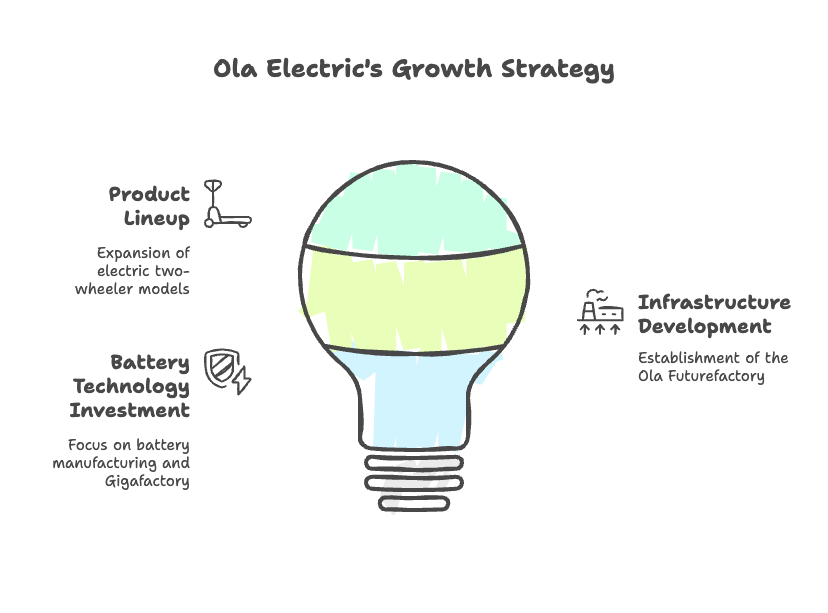 Ola Electric's Growth Strategy

Product Lineup

Expansion of electric two-wheeler models

Battery Technology Investment

Focus on battery manufacturing and Gigafactory

Infrastructure Development

Establishment of the Ola Futurefactory